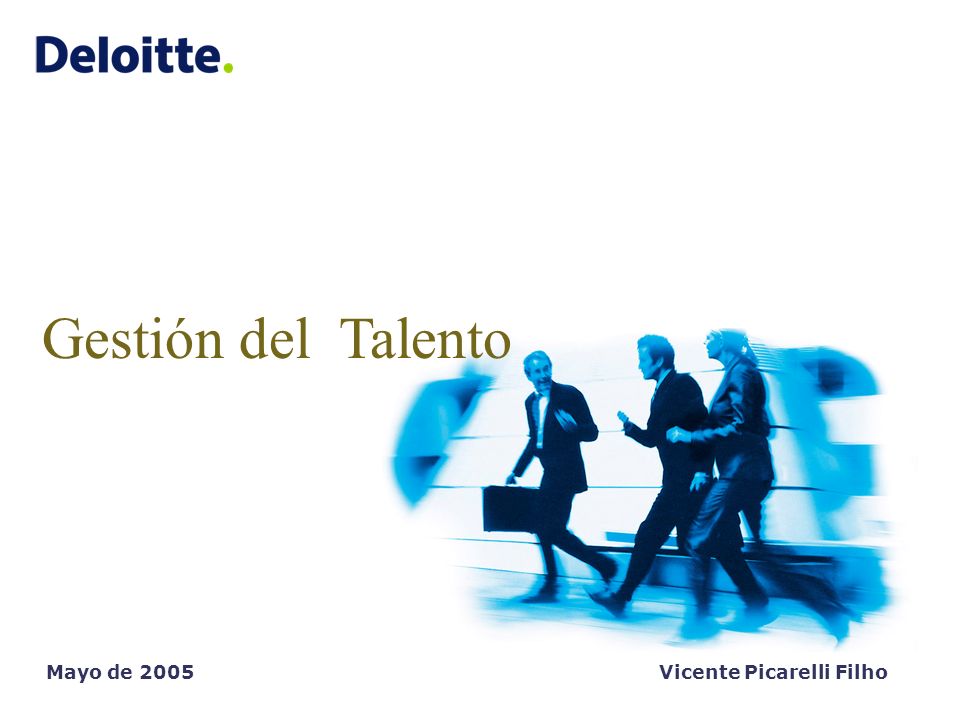 Deloitte.

Gestión del Talento

Mayo de 2005

Vicente Picarelli Filho